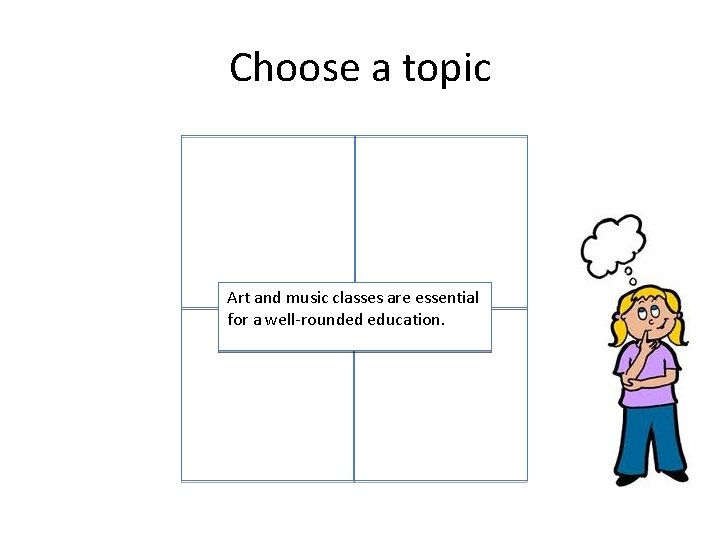 Choose a topic

Art and music classes are essential for a well-rounded education.